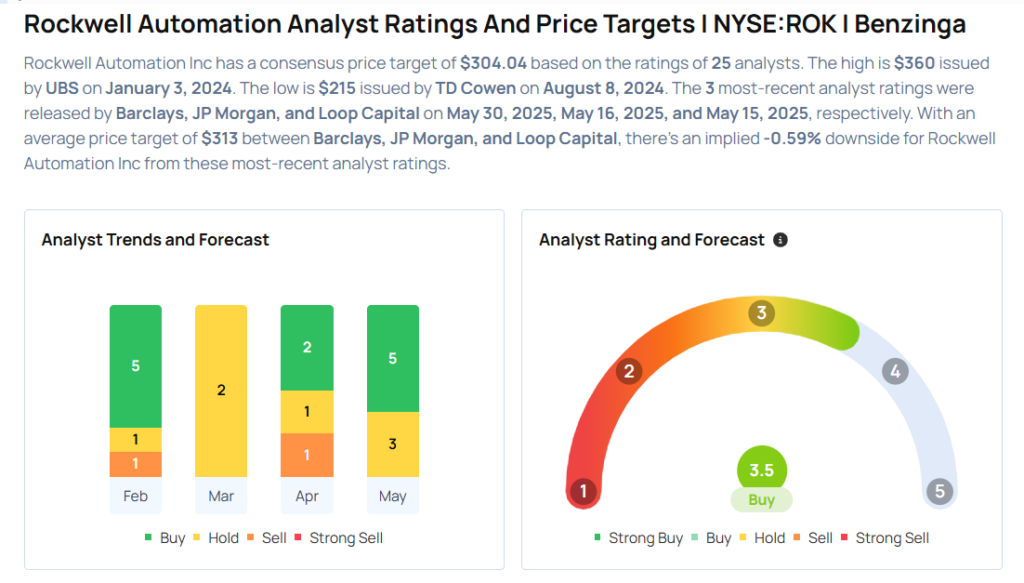 Rockwell Automation Analyst Ratings And Price Targets I NYSE:ROK I Benzinga

Rockwell Automation Inc has a consensus price target of $304.04 based on the ratings of 25 analysts. The high is $360 issued by UBS on January 3, 2024. The low is $215 issued by TD Cowen on August 8, 2024. The 3 most-recent analyst ratings were released by Barclays, JP Morgan, and Loop Capital on May 30, 2025, May 16, 2025, and May 15, 2025, respectively. With an average price target of $313 between Barclays, JP Morgan, and Loop Capital, there's an implied -0.59% downside for Rockwell Automation Inc from these most-recent analyst ratings.

Analyst Trends and Forecast

5
1
1
Feb

2
Mar

2
1
1
Apr

5
3
May

Buy Hold Sell Strong Sell

Analyst Rating and Forecast

1 2 3 4 5

3.5
Buy

Strong Buy Buy Hold Sell Strong Sell